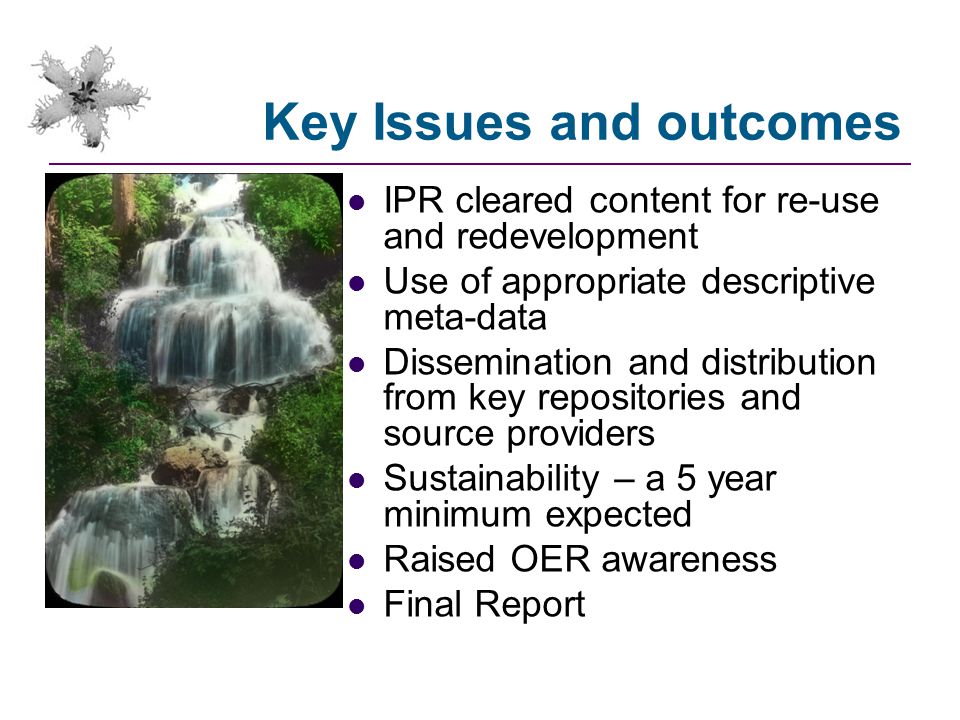 Key Issues and outcomes

- IPR cleared content for re-use and redevelopment
- Use of appropriate descriptive meta-data
- Dissemination and distribution from key repositories and source providers
- Sustainability – a 5 year minimum expected
- Raised OER awareness
- Final Report